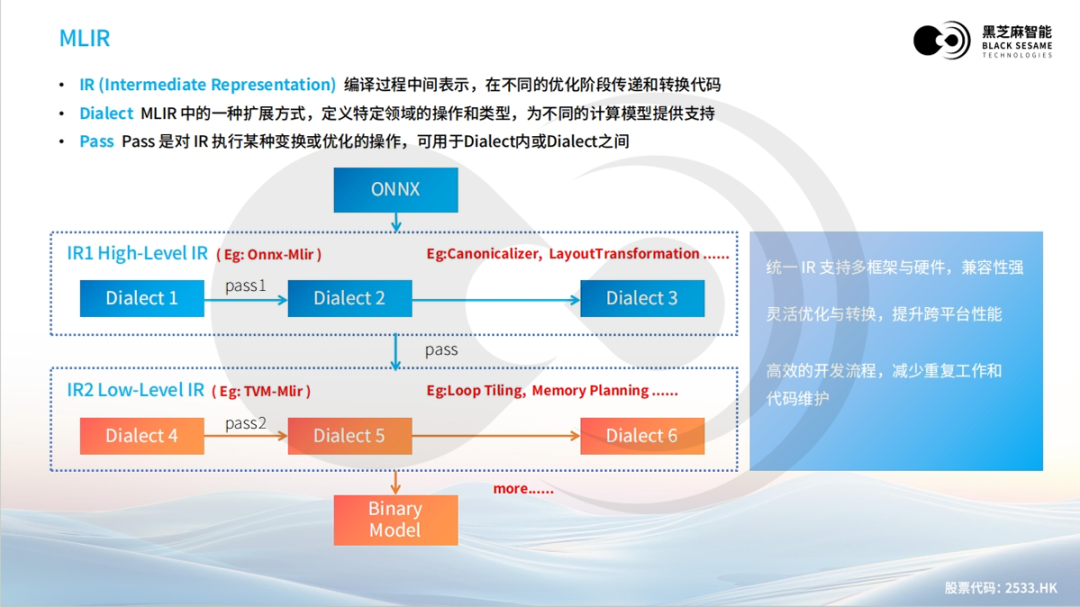 MLIR

黑芝麻智能
BLACK SESAME
TECHNOLOGIES

• IR (Intermediate Representation) 编译过程中间表示，在不同的优化阶段传递和转换代码
• Dialect MLIR 中的一种扩展方式，定义特定领域的操作和类型，为不同的计算模型提供支持
• Pass Pass 是对 IR 执行某种变换或优化的操作，可用于Dialect内或Dialect之间

ONNX

IR1 High-Level IR ( Eg: Onnx-Mlir )
Eg:Canonicalizer, LayoutTransformation ......
Dialect 1
pass1
Dialect 2
Dialect 3

pass

IR2 Low-Level IR ( Eg: TVM-Mlir )
Eg:Loop Tiling, Memory Planning ......
Dialect 4
pass2
Dialect 5
Dialect 6

more......

Binary Model

统一 IR 支持多框架与硬件，兼容性强

灵活优化与转换，提升跨平台性能

高效的开发流程，减少重复工作和代码维护

股票代码：2533.HK